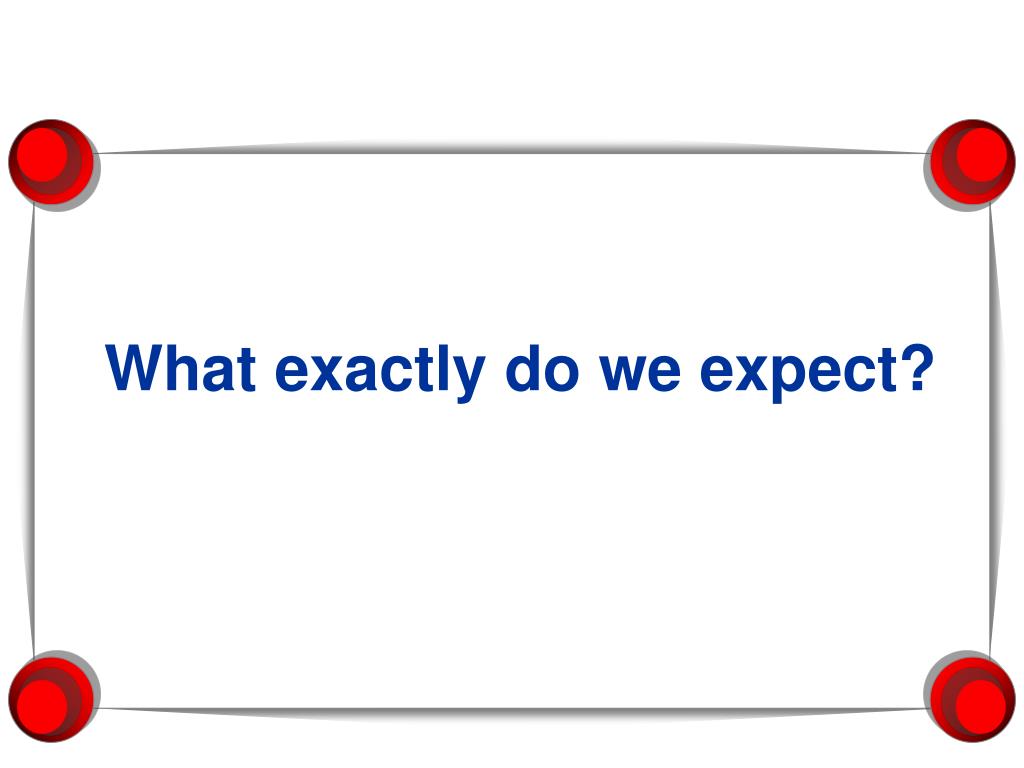 What exactly do we expect?